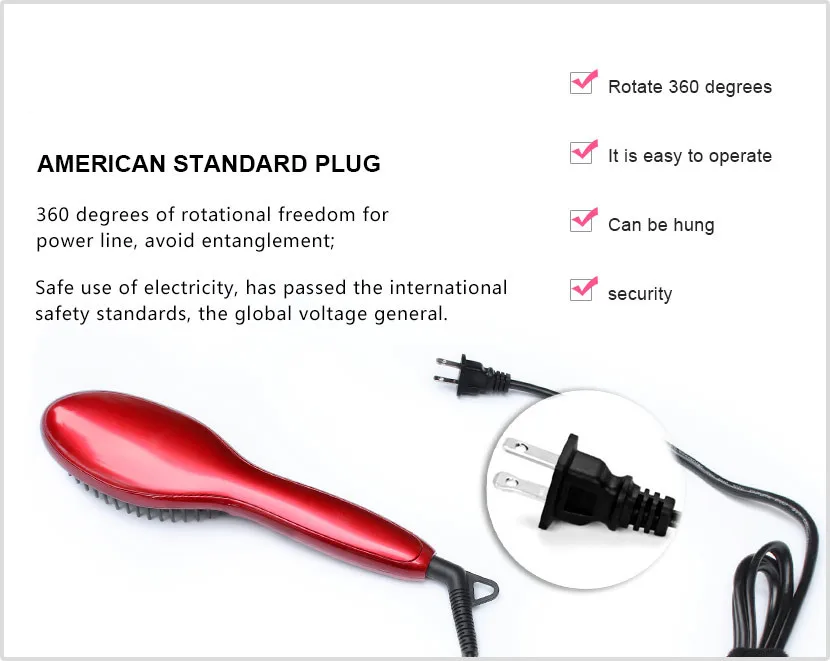 AMERICAN STANDARD PLUG

360 degrees of rotational freedom for power line, avoid entanglement;

Safe use of electricity, has passed the international safety standards, the global voltage general.

Rotate 360 degrees

It is easy to operate

Can be hung

security